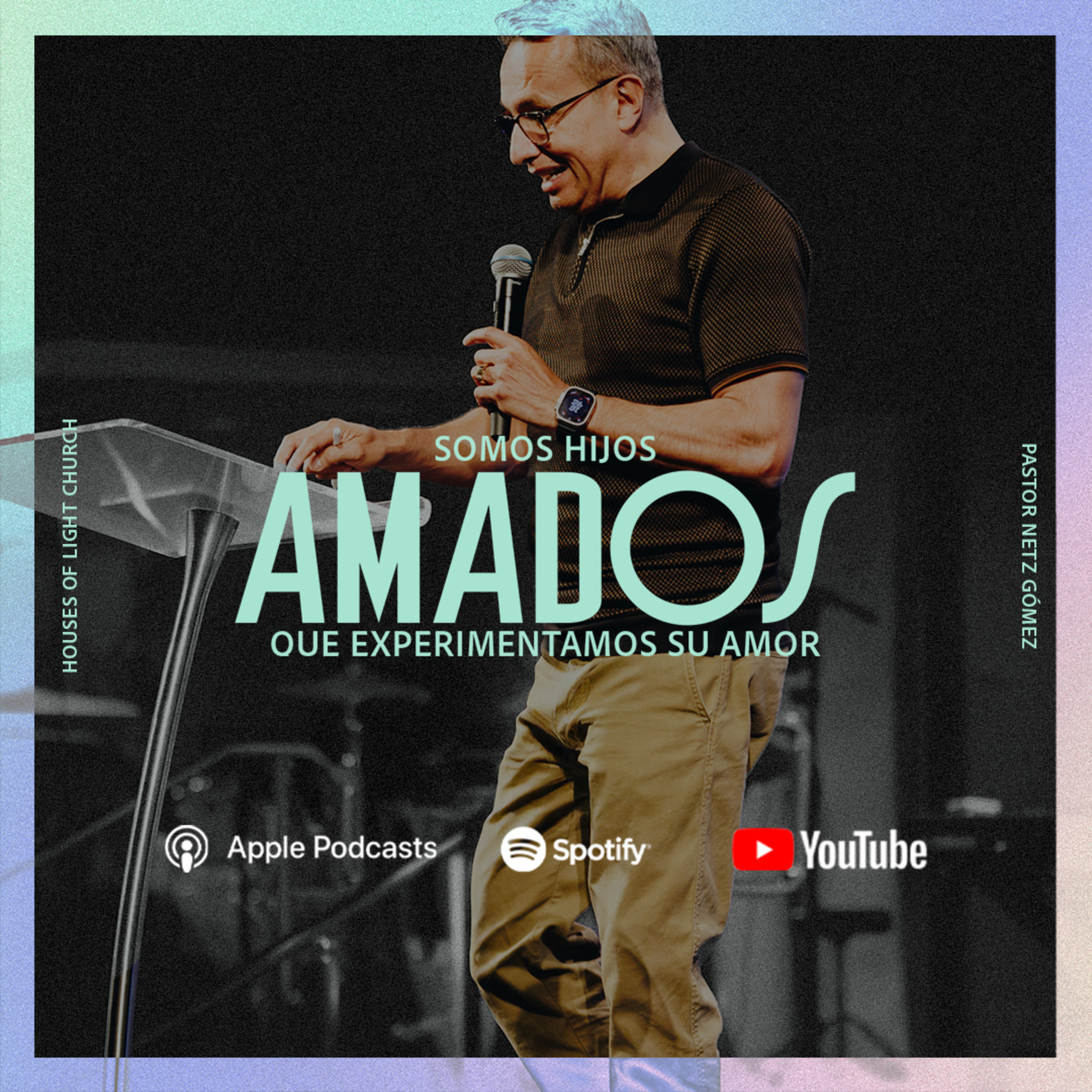 HOUSES OF LIGHT CHURCH

SOMOS HIJOS
AMADOS
QUE EXPERIMENTAMOS SU AMOR

PASTOR NETZ GÓMEZ

Apple Podcasts

Spotify

YouTube